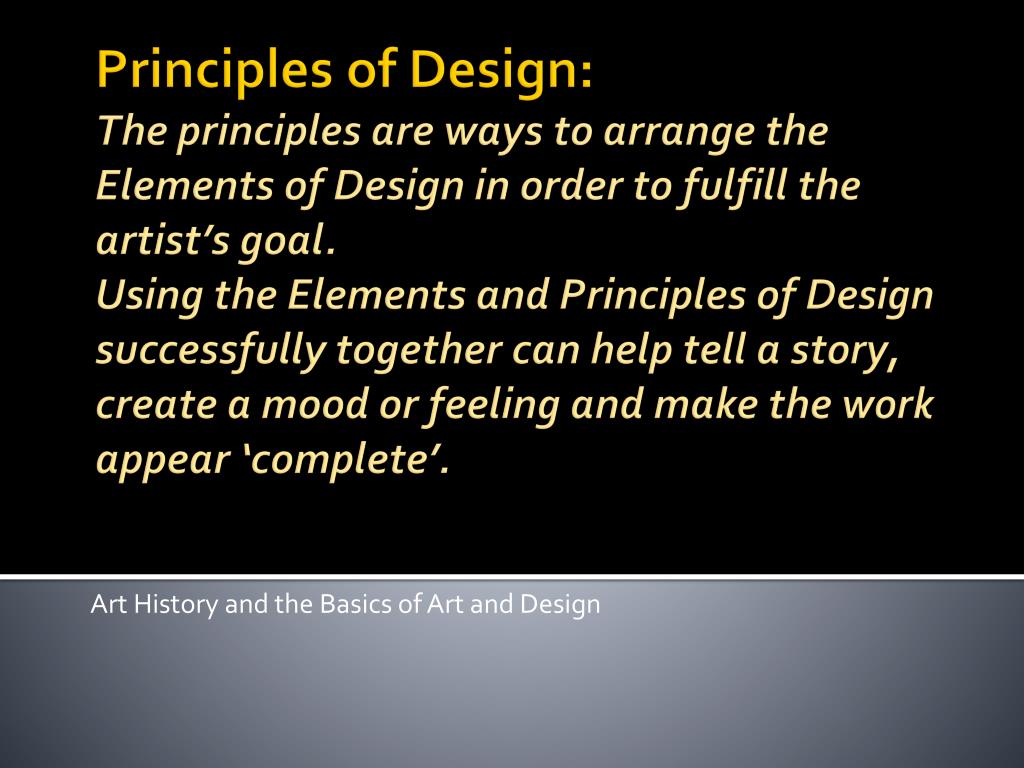 Principles of Design:
The principles are ways to arrange the Elements of Design in order to fulfill the artist’s goal.
Using the Elements and Principles of Design successfully together can help tell a story, create a mood or feeling and make the work appear ‘complete’.

Art History and the Basics of Art and Design